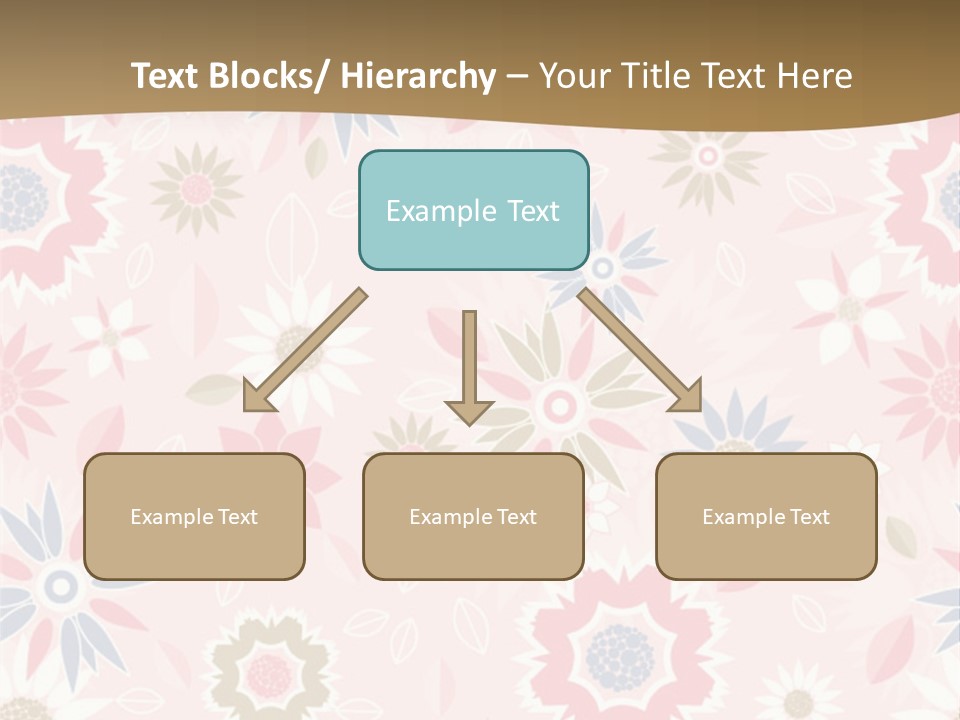 Text Blocks/ Hierarchy – Your Title Text Here

Example Text

Example Text

Example Text

Example Text